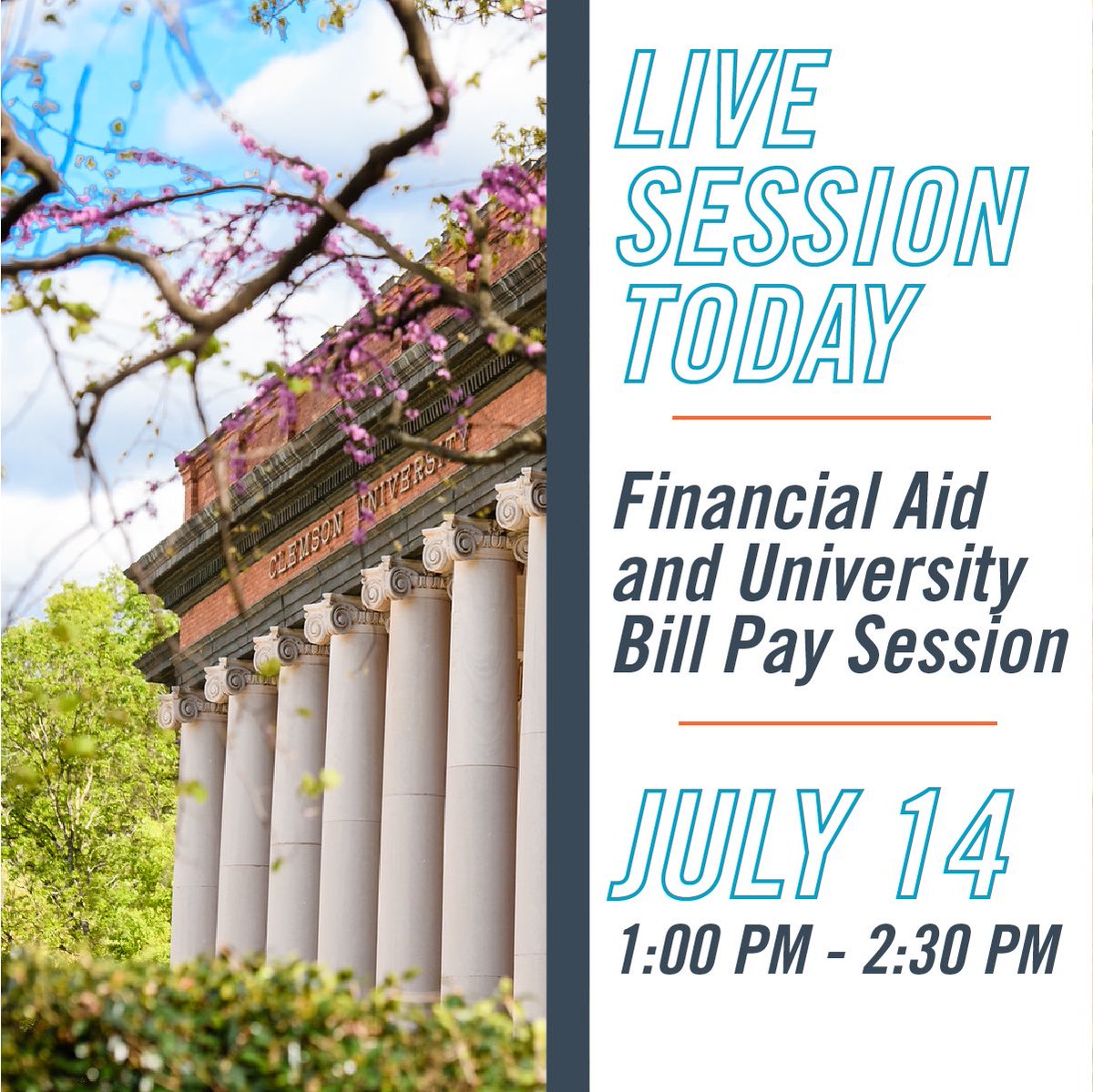 CLEMSON UNIVERSITY

LIVE SESSION TODAY

Financial Aid and University Bill Pay Session

JULY 14
1:00 PM - 2:30 PM